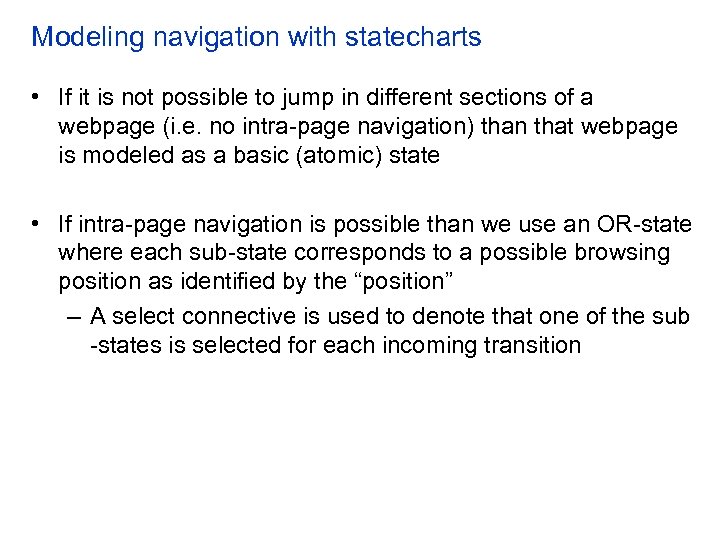 Modeling navigation with statecharts

• If it is not possible to jump in different sections of a webpage (i.e. no intra-page navigation) than that webpage is modeled as a basic (atomic) state

• If intra-page navigation is possible than we use an OR-state where each sub-state corresponds to a possible browsing position as identified by the “position”
 – A select connective is used to denote that one of the sub -states is selected for each incoming transition